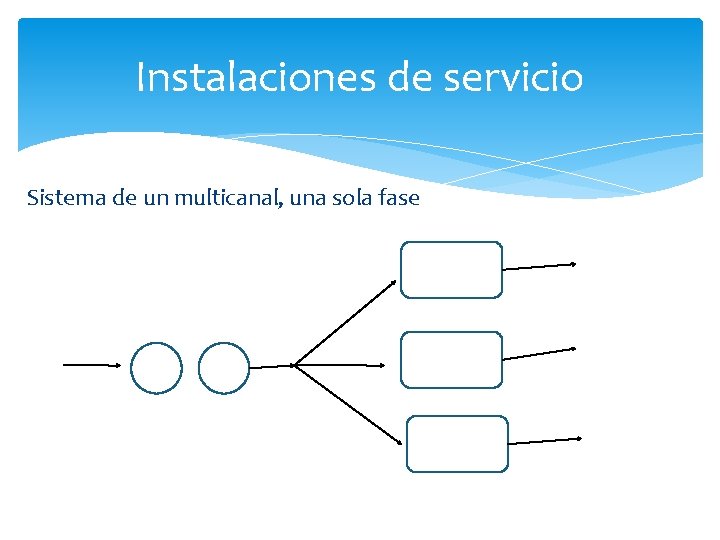 Instalaciones de servicio

Sistema de un multicanal, una sola fase